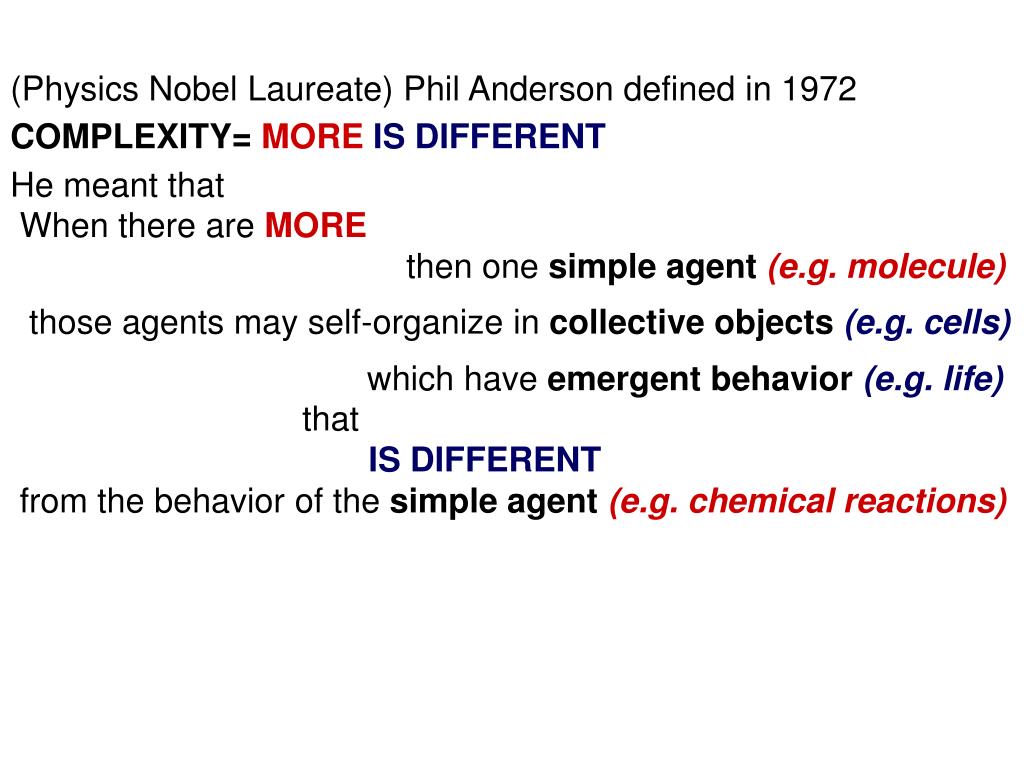 (Physics Nobel Laureate) Phil Anderson defined in 1972

COMPLEXITY= MORE IS DIFFERENT

He meant that

When there are MORE

then one simple agent (e.g. molecule)

those agents may self-organize in collective objects (e.g. cells)

which have emergent behavior (e.g. life)

that

IS DIFFERENT

from the behavior of the simple agent (e.g. chemical reactions)